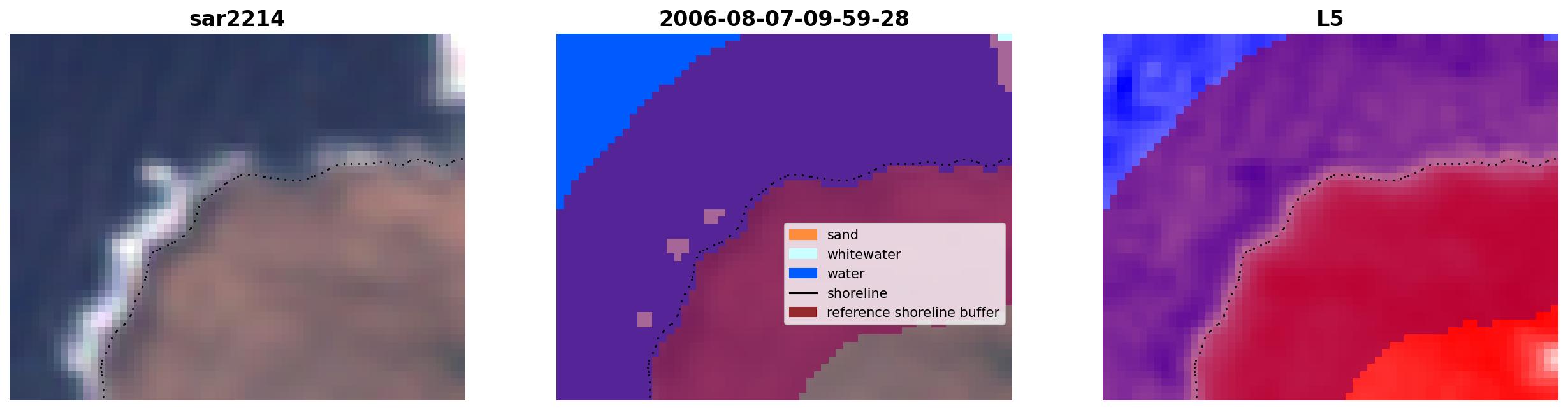 sar2214

2006-08-07-09-59-28

sand
whitewater
water
shoreline
reference shoreline buffer

L5